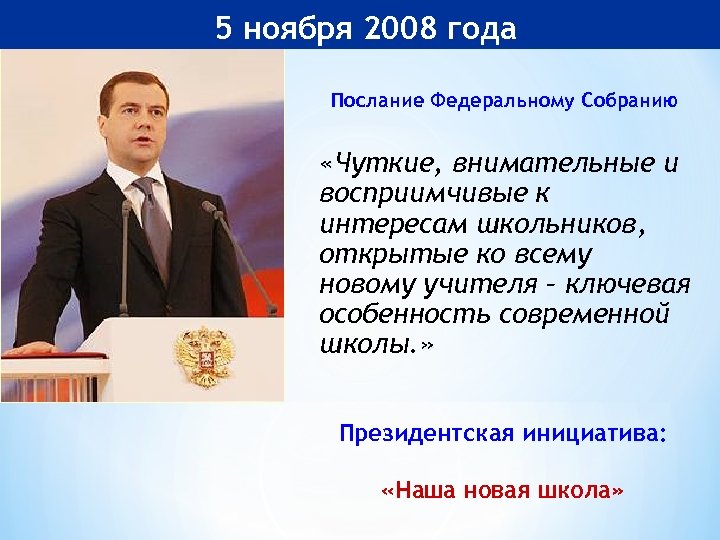 5 ноября 2008 года

Послание Федеральному Собранию

«Чуткие, внимательные и восприимчивые к интересам школьников, открытые ко всему новому учителя – ключевая особенность современной школы.»

Президентская инициатива:

«Наша новая школа»